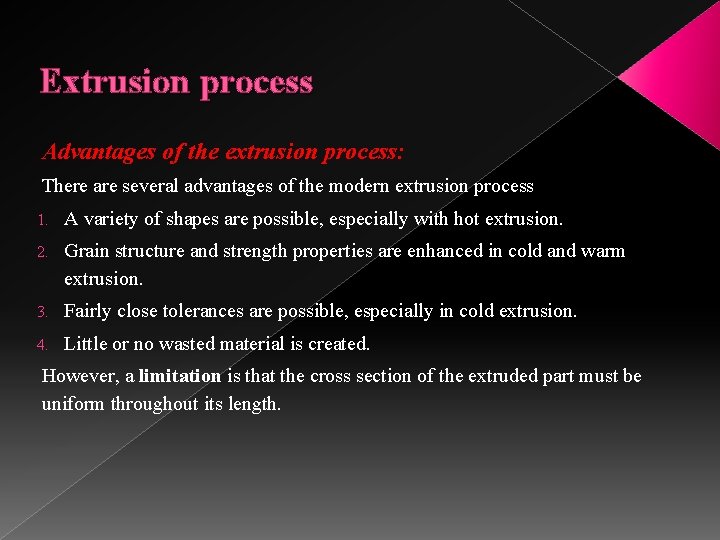 Extrusion process

Advantages of the extrusion process:

There are several advantages of the modern extrusion process

1. A variety of shapes are possible, especially with hot extrusion.
2. Grain structure and strength properties are enhanced in cold and warm extrusion.
3. Fairly close tolerances are possible, especially in cold extrusion.
4. Little or no wasted material is created.

However, a limitation is that the cross section of the extruded part must be uniform throughout its length.